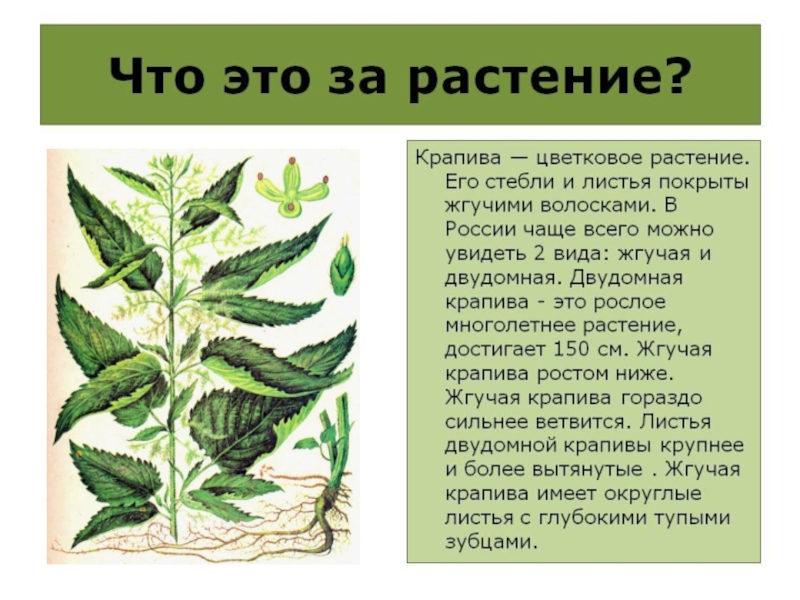 Что это за растение?

Крапива — цветковое растение. Его стебли и листья покрыты жгучими волосками. В России чаще всего можно увидеть 2 вида: жгучая и двудомная. Двудомная крапива - это рослое многолетнее растение, достигает 150 см. Жгучая крапива ростом ниже. Жгучая крапива гораздо сильнее ветвится. Листья двудомной крапивы крупнее и более вытянутые . Жгучая крапива имеет округлые листья с глубокими тупыми зубцами.